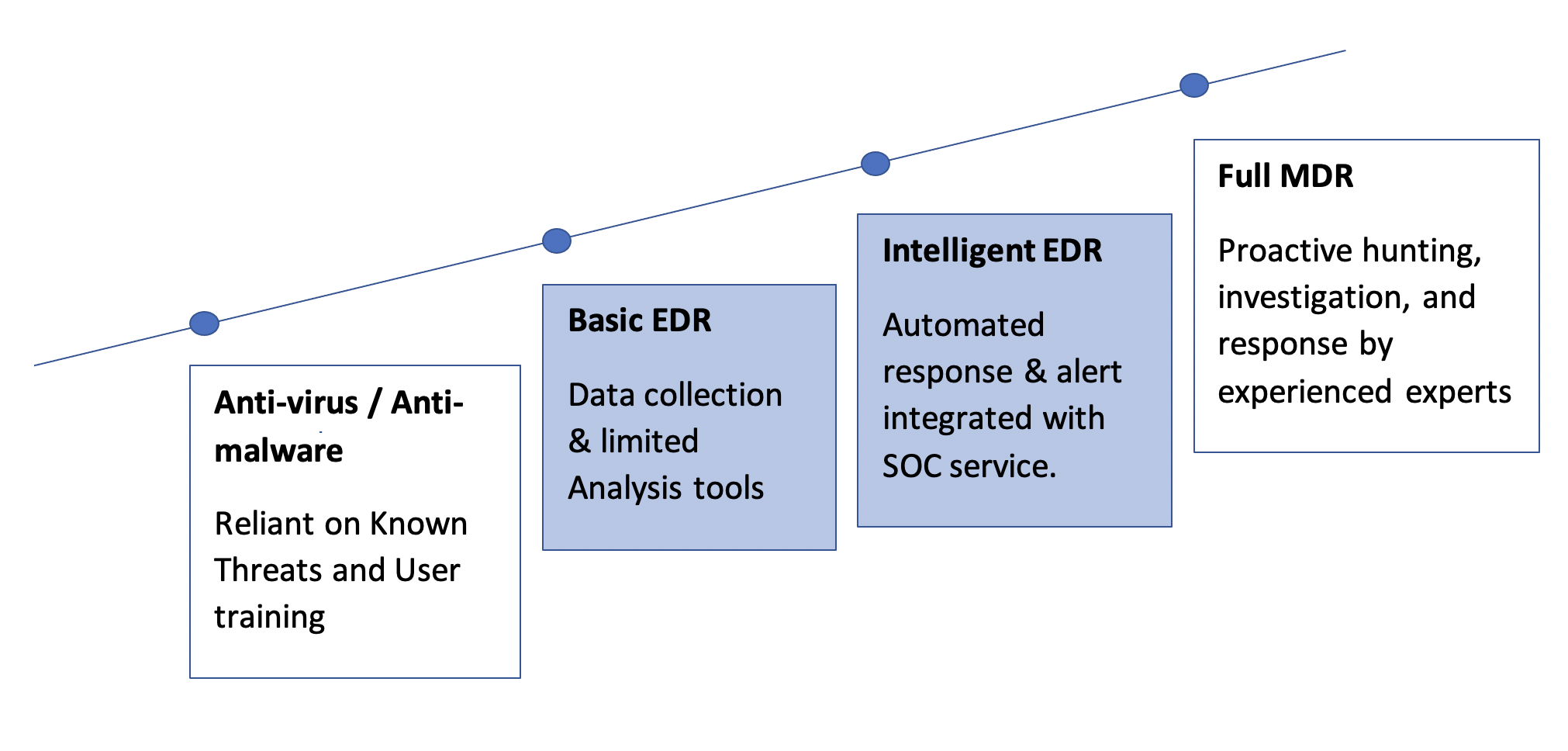 Anti-virus / Anti-malware

Reliant on Known Threats and User training

Basic EDR

Data collection & limited Analysis tools

Intelligent EDR

Automated response & alert integrated with SOC service.

Full MDR

Proactive hunting, investigation, and response by experienced experts